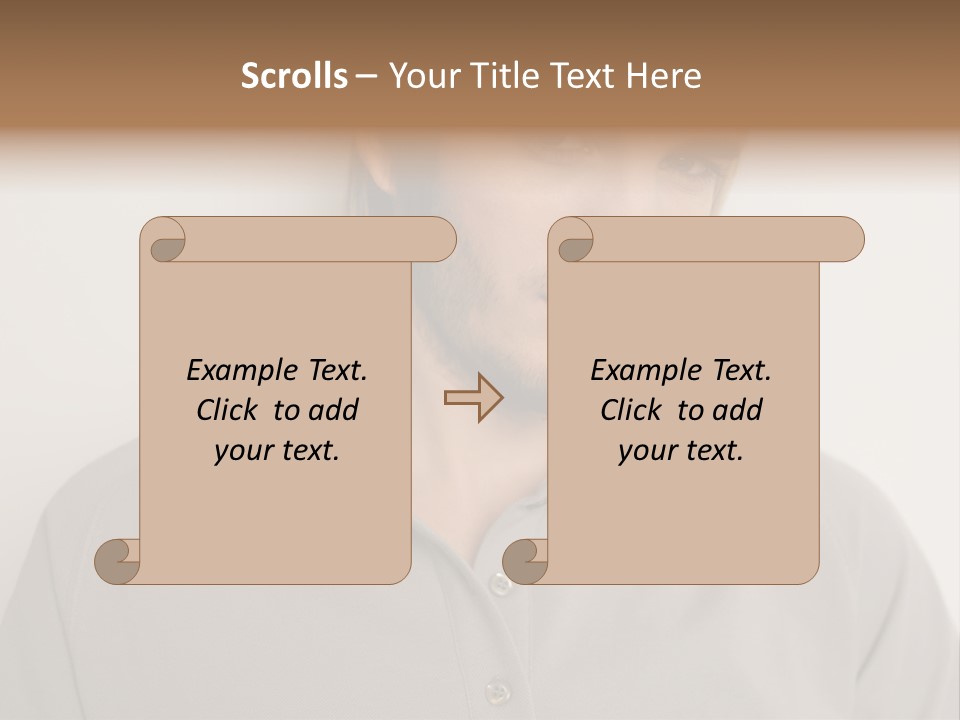 Scrolls – Your Title Text Here

Example Text. Click to add your text.

Example Text. Click to add your text.